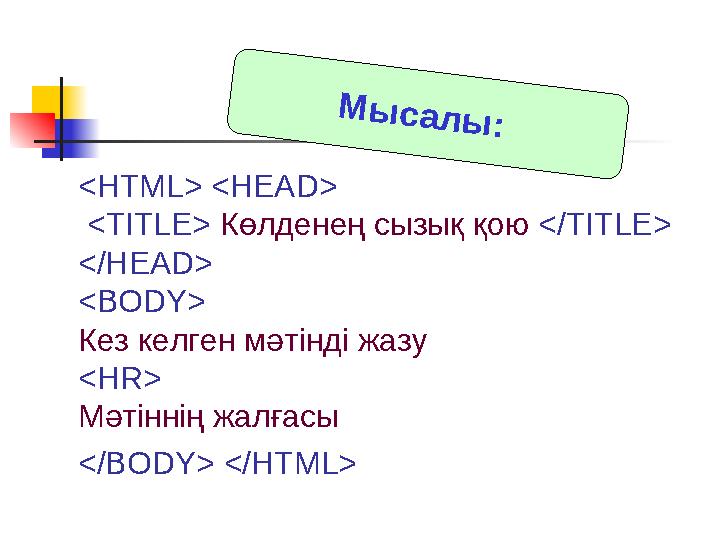 Мысалы:

<HTML> <HEAD>
<TITLE> Көлденең сызық қою </TITLE>
</HEAD>
<BODY>
Кез келген мәтінді жазу
<HR>
Мәтіннің жалғасы
</BODY> </HTML>